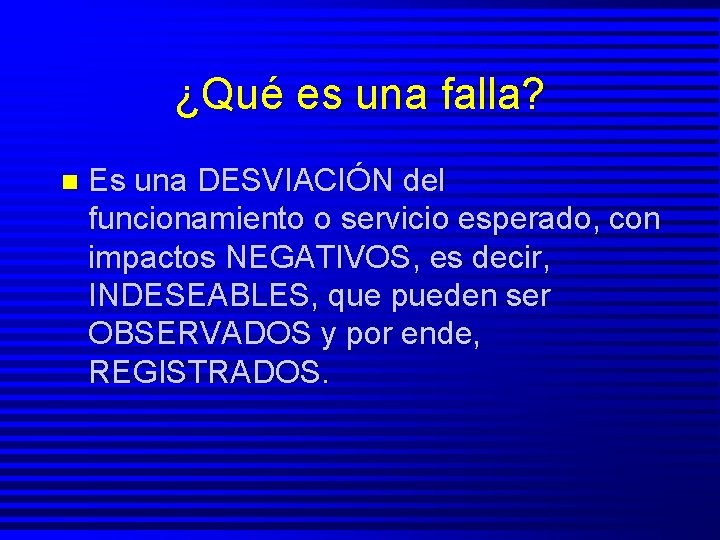 ¿Qué es una falla?

Es una DESVIACIÓN del funcionamiento o servicio esperado, con impactos NEGATIVOS, es decir, INDESEABLES, que pueden ser OBSERVADOS y por ende, REGISTRADOS.